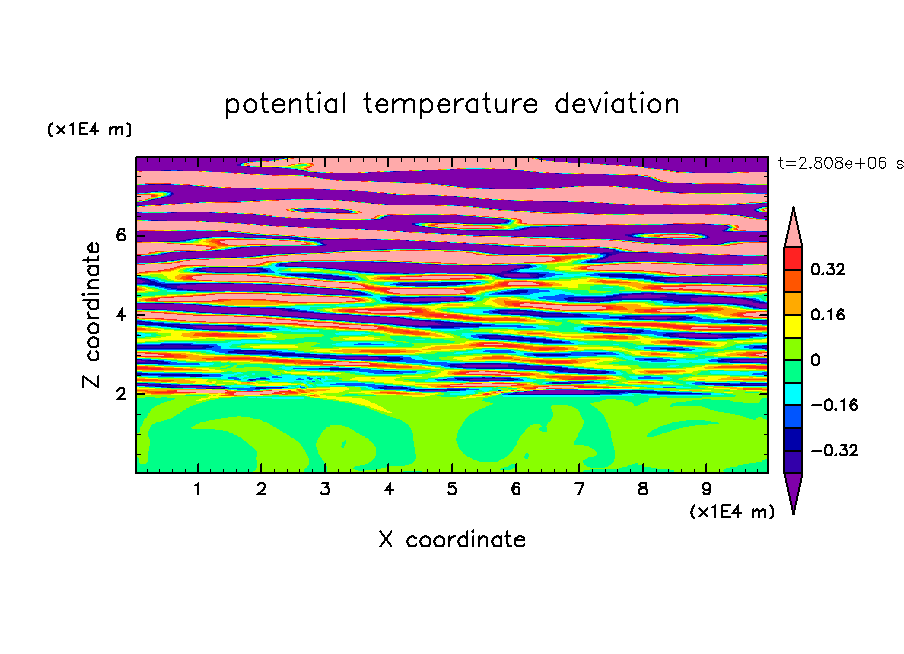 potential temperature deviation

(x1E4 m)

t=2.808e+06 s

Z coordinate

6
4
2

0.32
0.16
0
−0.16
−0.32

1 2 3 4 5 6 7 8 9

(x1E4 m)

X coordinate